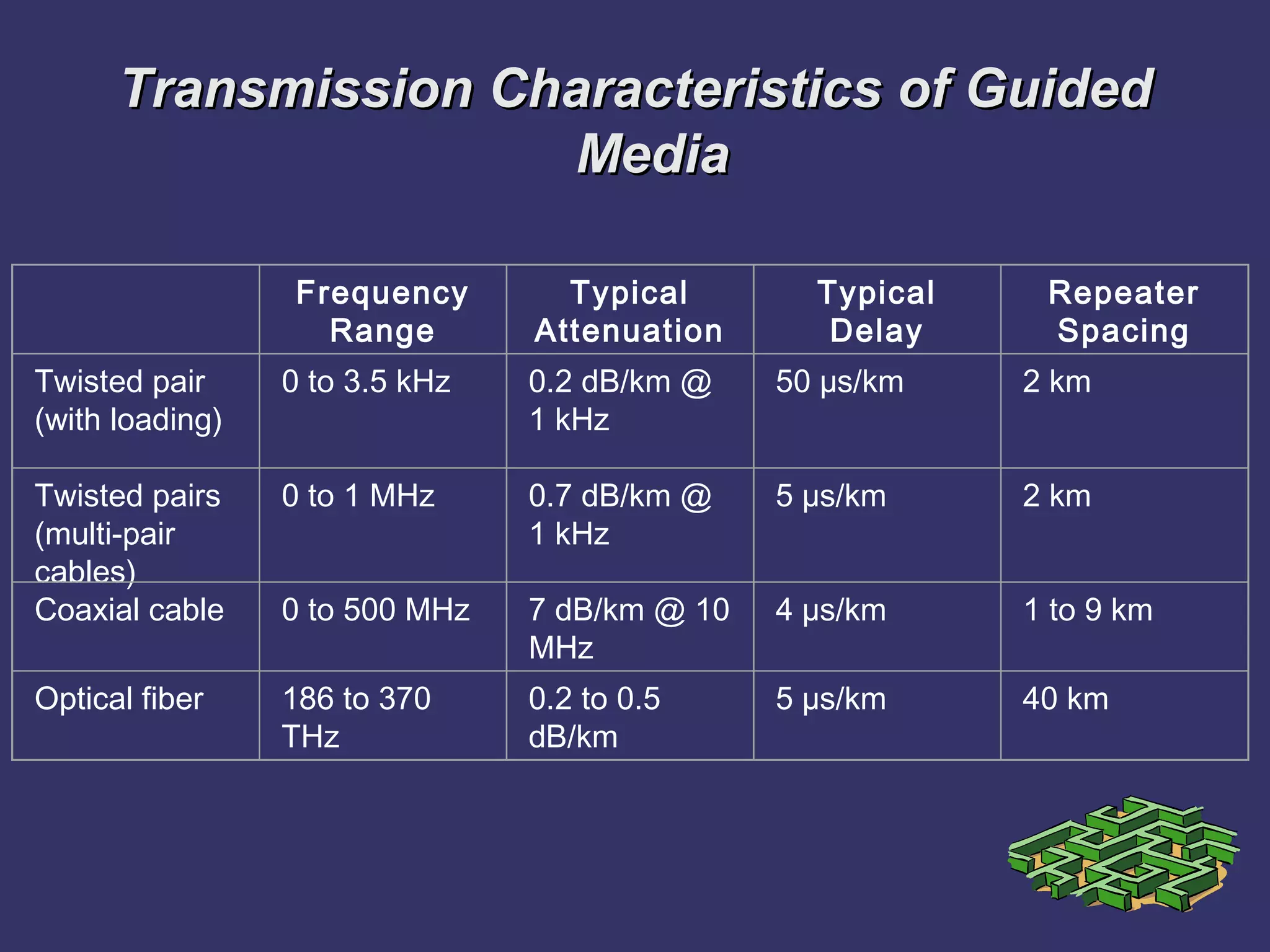 Transmission Characteristics of Guided Media

| | Frequency Range | Typical Attenuation | Typical Delay | Repeater Spacing |
|---|---|---|---|---|
| Twisted pair (with loading) | 0 to 3.5 kHz | 0.2 dB/km @ 1 kHz | 50 µs/km | 2 km |
| Twisted pairs (multi-pair cables) | 0 to 1 MHz | 0.7 dB/km @ 1 kHz | 5 µs/km | 2 km |
| Coaxial cable | 0 to 500 MHz | 7 dB/km @ 10 MHz | 4 µs/km | 1 to 9 km |
| Optical fiber | 186 to 370 THz | 0.2 to 0.5 dB/km | 5 µs/km | 40 km |